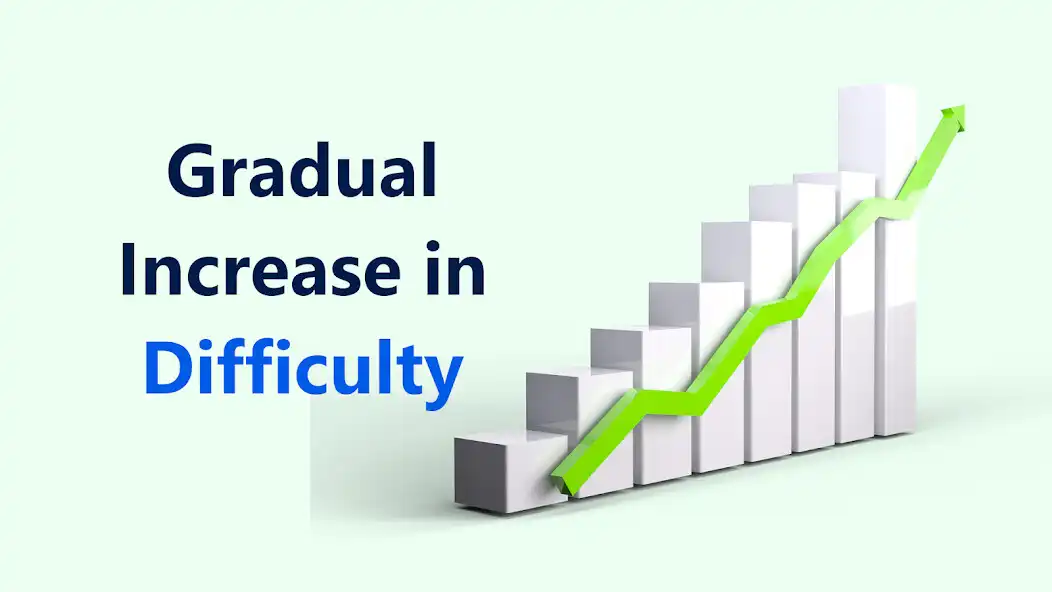 Gradual Increase in Difficulty